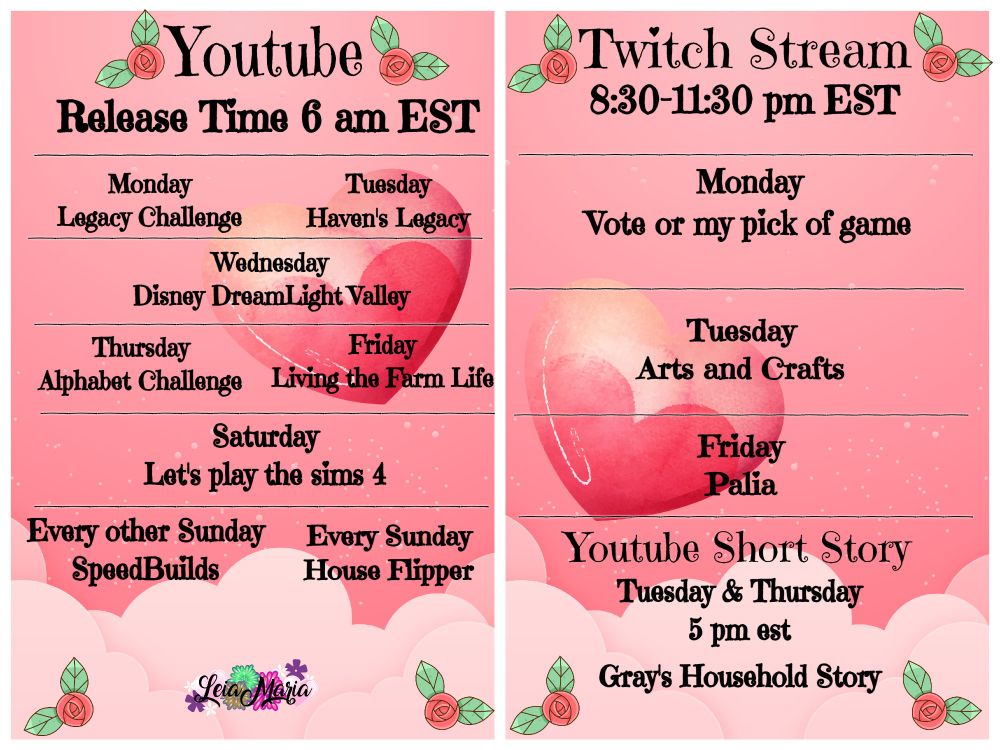 Youtube
Release Time 6 am EST

Monday
Legacy Challenge

Tuesday
Haven's Legacy

Wednesday
Disney DreamLight Valley

Thursday
Alphabet Challenge

Friday
Living the Farm Life

Saturday
Let's play the sims 4

Every other Sunday
SpeedBuilds

Every Sunday
House Flipper

Leia Maria

Twitch Stream
8:30-11:30 pm EST

Monday
Vote or my pick of game

Tuesday
Arts and Crafts

Friday
Palia

Youtube Short Story
Tuesday & Thursday
5 pm est

Gray's Household Story